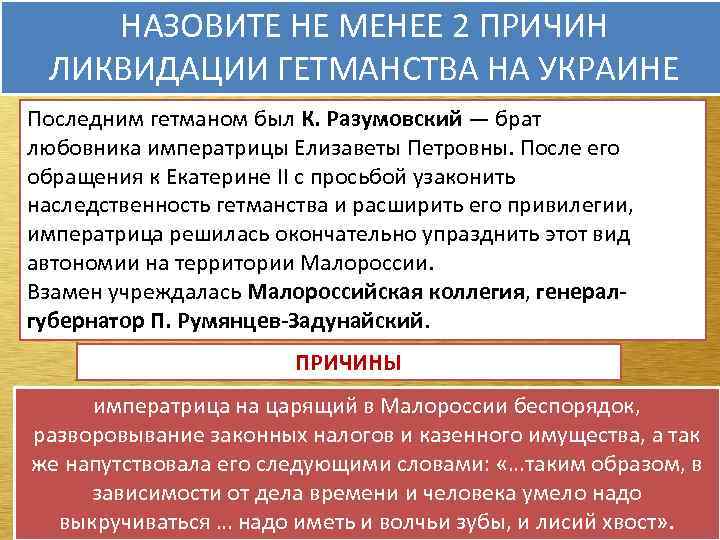 НАЗОВИТЕ НЕ МЕНЕЕ 2 ПРИЧИН ЛИКВИДАЦИИ ГЕТМАНСТВА НА УКРАИНЕ

Последним гетманом был К. Разумовский — брат любовника императрицы Елизаветы Петровны. После его обращения к Екатерине II с просьбой узаконить наследственность гетманства и расширить его привилегии, императрица решилась окончательно упразднить этот вид автономии на территории Малороссии.
Взамен учреждалась Малороссийская коллегия, генерал-губернатор П. Румянцев-Задунайский.

ПРИЧИНЫ

императрица на царящий в Малороссии беспорядок, разворовывание законных налогов и казенного имущества, а так же напутствовала его следующими словами: «...таким образом, в зависимости от дела времени и человека умело надо выкручиваться ... надо иметь и волчьи зубы, и лисий хвост».